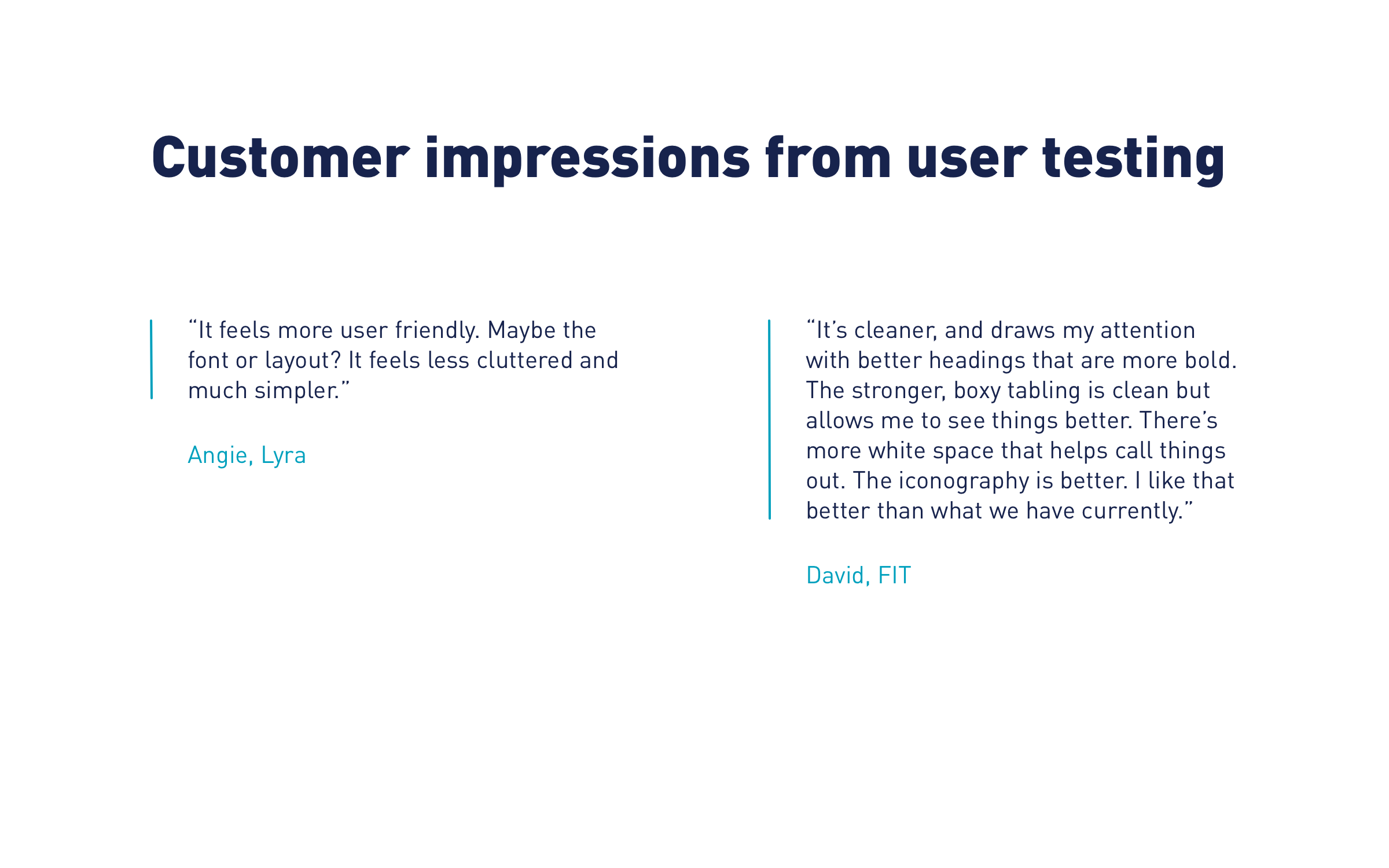 Customer impressions from user testing

“It feels more user friendly. Maybe the font or layout? It feels less cluttered and much simpler.”

Angie, Lyra

“It’s cleaner, and draws my attention with better headings that are more bold. The stronger, boxy tabling is clean but allows me to see things better. There’s more white space that helps call things out. The iconography is better. I like that better than what we have currently.”

David, FIT